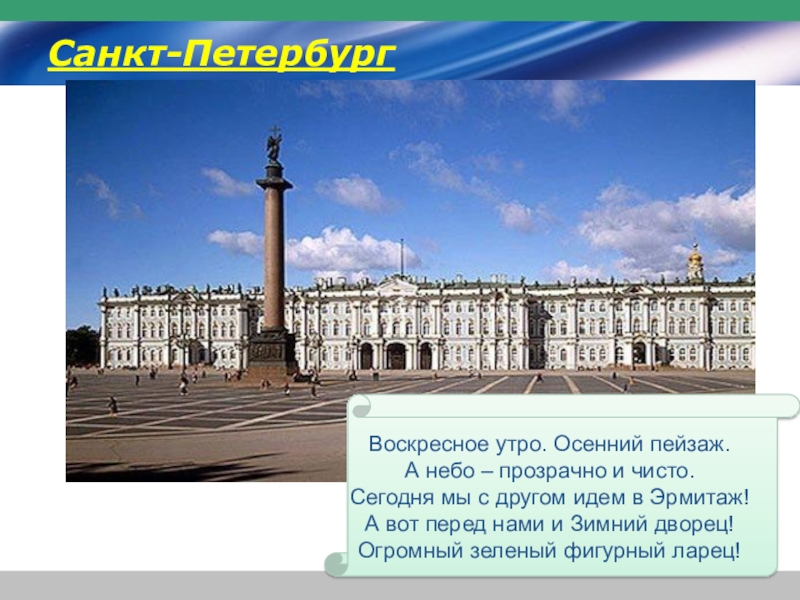 Санкт-Петербург

Воскресное утро. Осенний пейзаж.
А небо – прозрачно и чисто.
Сегодня мы с другом идем в Эрмитаж!
А вот перед нами и Зимний дворец!
Огромный зеленый фигурный ларец!